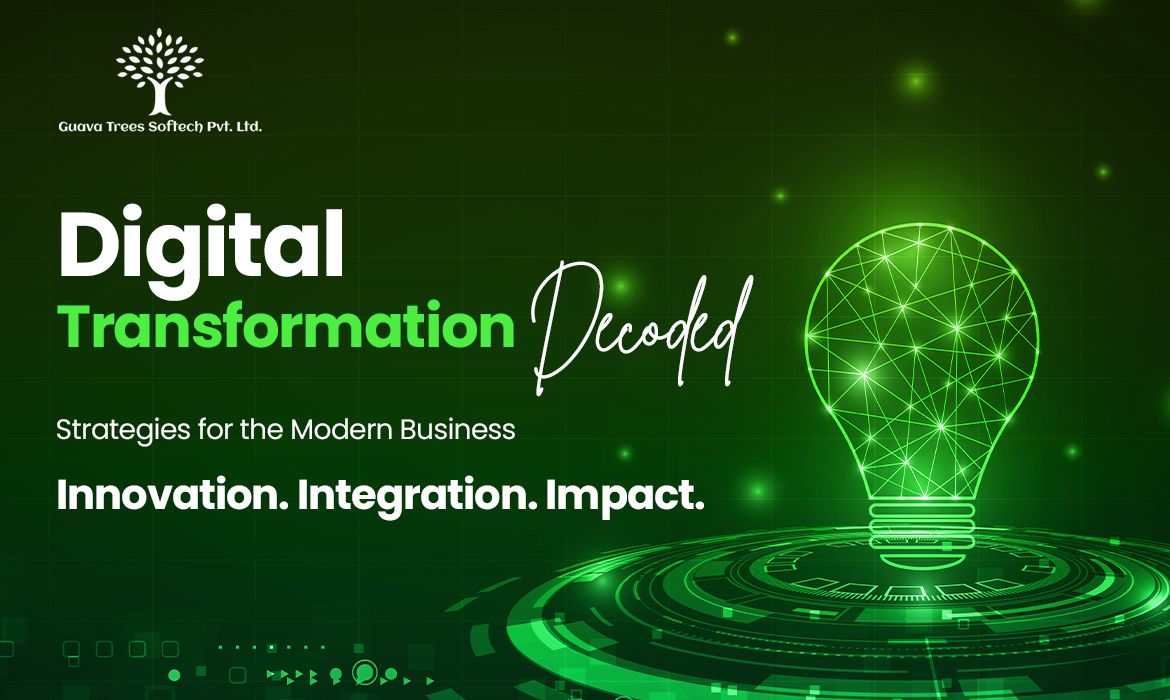 Guava Trees Softech Pvt. Ltd.

Digital Transformation Decoded

Strategies for the Modern Business

Innovation. Integration. Impact.